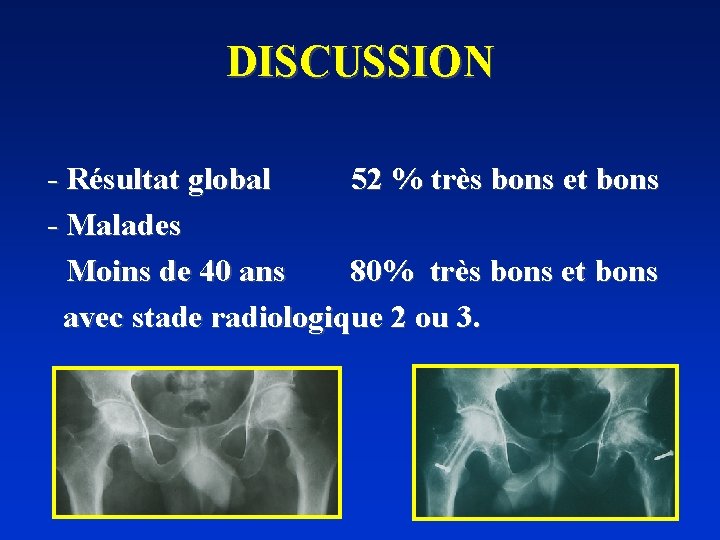 DISCUSSION

- Résultat global 52 % très bons et bons
- Malades
Moins de 40 ans 80% très bons et bons
avec stade radiologique 2 ou 3.